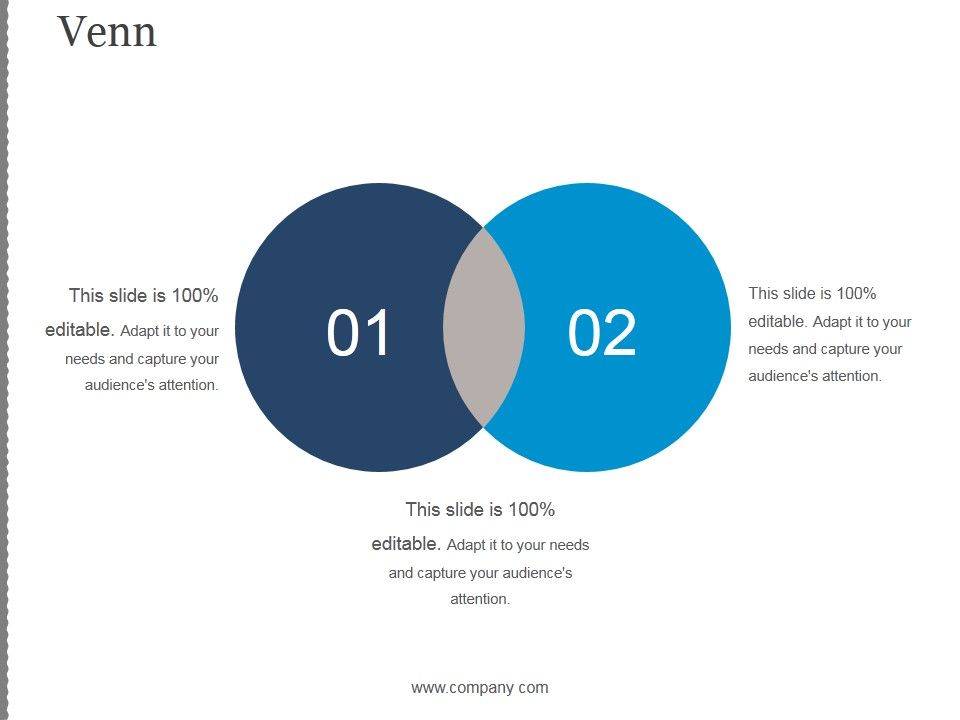 Venn

This slide is 100% editable. Adapt it to your needs and capture your audience's attention.

01

02

This slide is 100% editable. Adapt it to your needs and capture your audience's attention.

This slide is 100% editable. Adapt it to your needs and capture your audience's attention.

www.company com